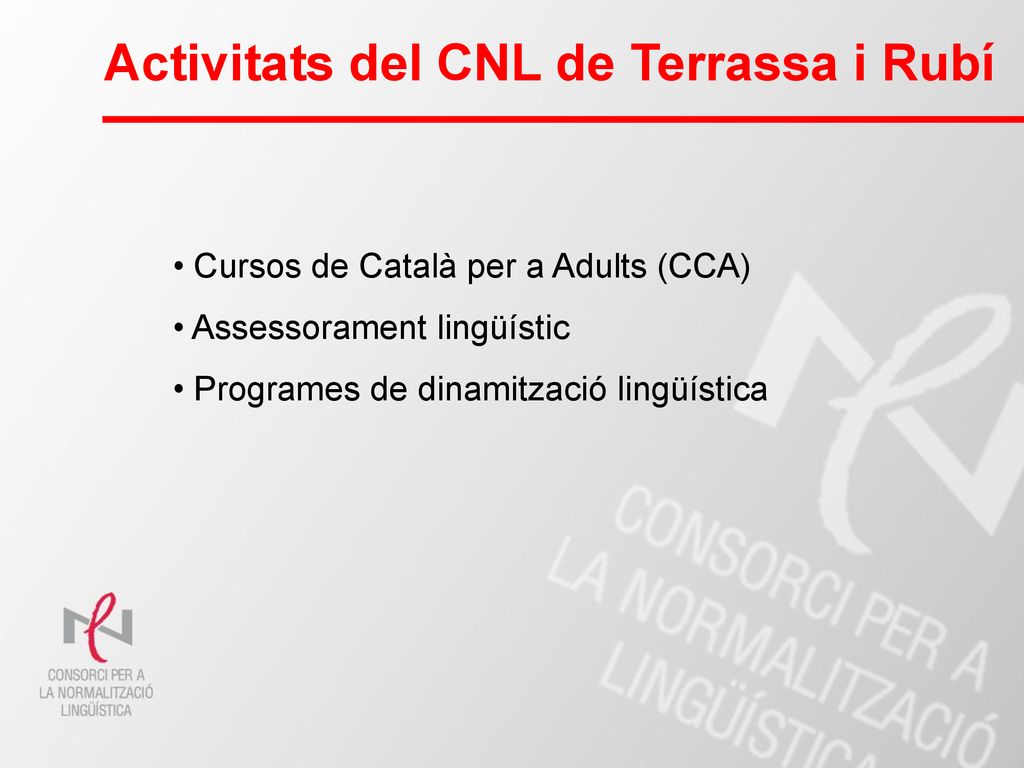 Activitats del CNL de Terrassa i Rubí

• Cursos de Català per a Adults (CCA)

• Assessorament lingüístic

• Programes de dinamització lingüística

CONSORCI PER A LA NORMALITZACIÓ LINGÜÍSTICA

CONSORCI PER A LA NORMALITZACIÓ LINGÜÍSTICA